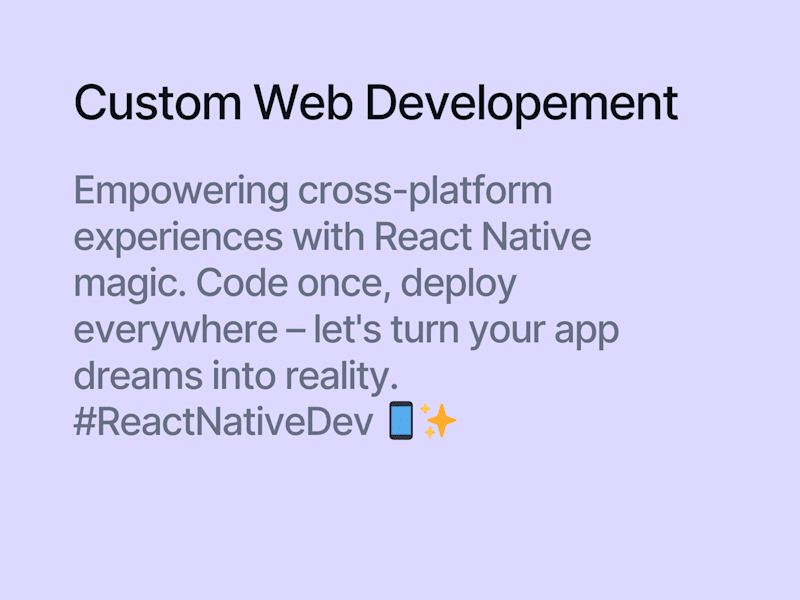 Custom Web Developement

Empowering cross-platform experiences with React Native magic. Code once, deploy everywhere – let's turn your app dreams into reality. #ReactNativeDev 📱✨